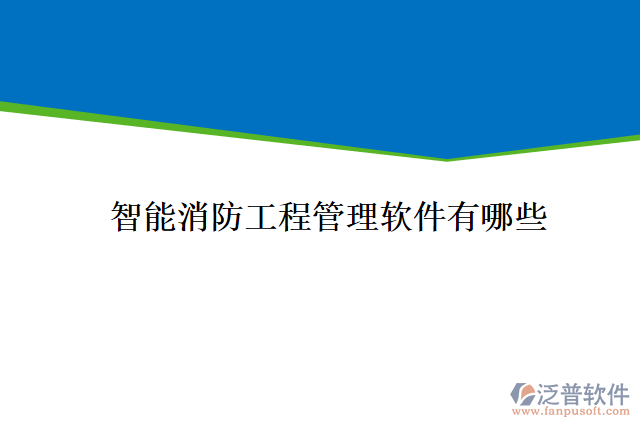 智能消防工程管理软件有哪些

泛普软件
www.fanpusoft.com